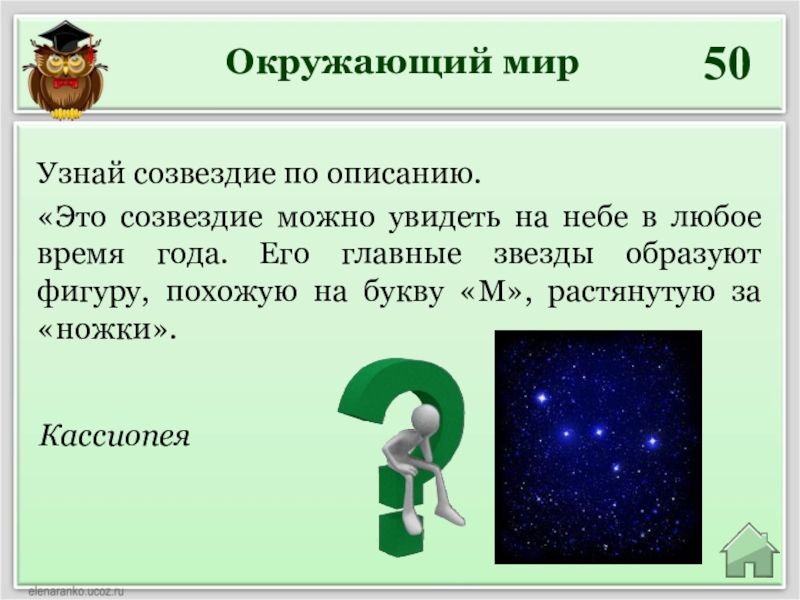 Окружающий мир

50

Узнай созвездие по описанию.

«Это созвездие можно увидеть на небе в любое время года. Его главные звезды образуют фигуру, похожую на букву «М», растянутую за «ножки».

Кассиопея

elenaranko.ucoz.ru